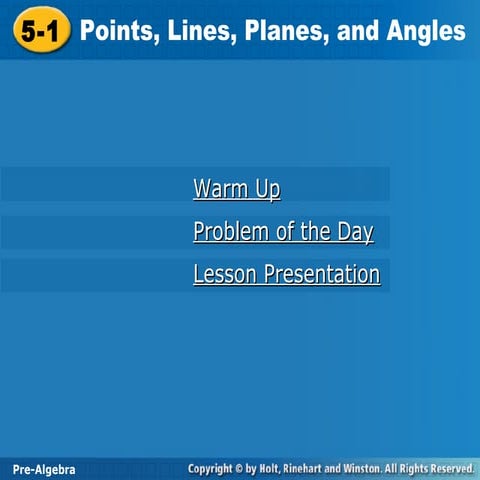 5-1 Points, Lines, Planes, and Angles

Warm Up

Problem of the Day

Lesson Presentation

Pre-Algebra

Copyright © by Holt, Rinehart and Winston. All Rights Reserved.